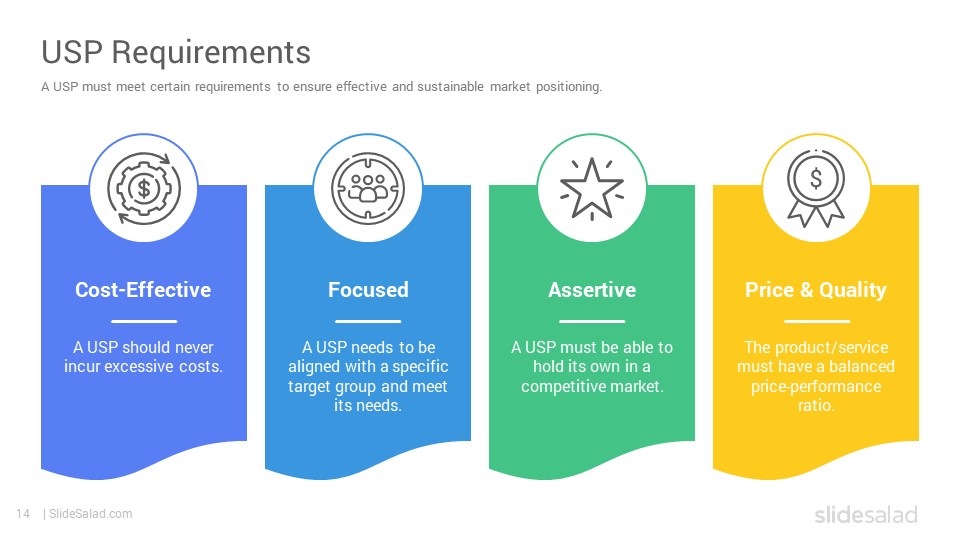 USP Requirements

A USP must meet certain requirements to ensure effective and sustainable market positioning.

$

Cost-Effective

A USP should never incur excessive costs.

Focused

A USP needs to be aligned with a specific target group and meet its needs.

Assertive

A USP must be able to hold its own in a competitive market.

$

Price & Quality

The product/service must have a balanced price-performance ratio.

14 | SlideSalad.com

slidesalad